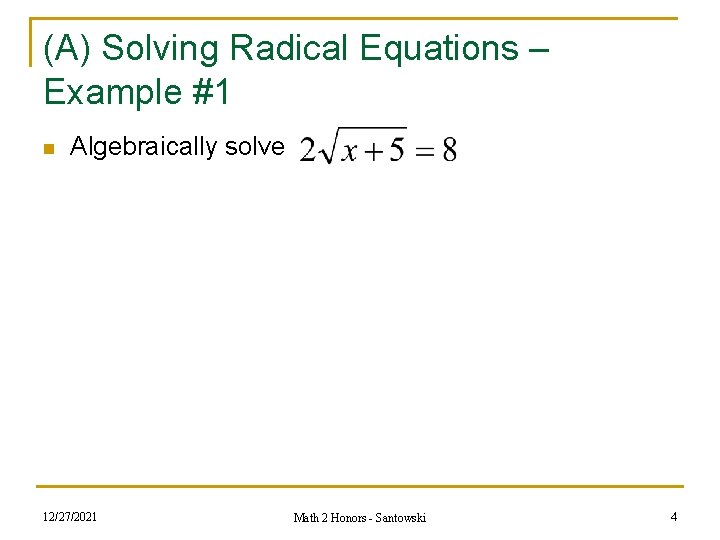 (A) Solving Radical Equations – Example #1

Algebraically solve $2\sqrt{x+5}=8$

12/27/2021

Math 2 Honors - Santowski

4